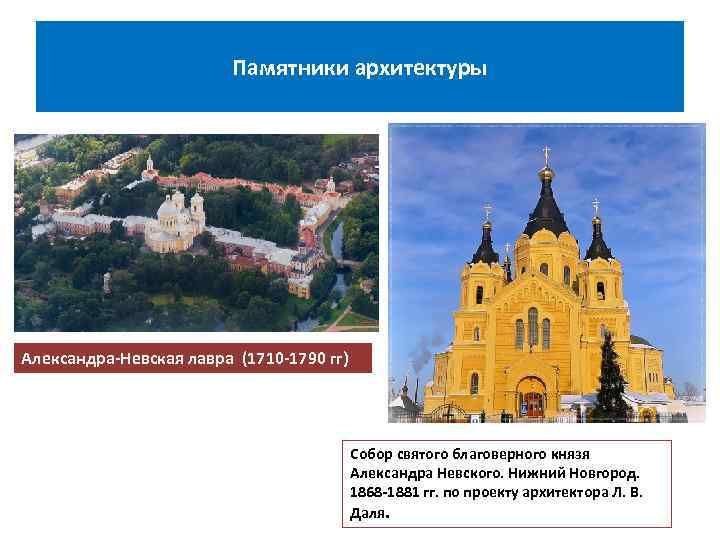 Памятники архитектуры

Александра-Невская лавра (1710-1790 гг)

Собор святого благоверного князя Александра Невского. Нижний Новгород. 1868-1881 гг. по проекту архитектора Л. В. Даля.